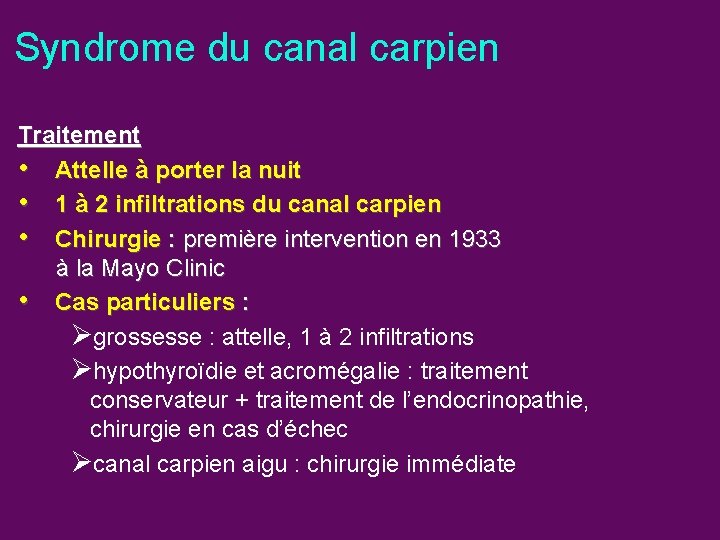 Syndrome du canal carpien

Traitement
• Attelle à porter la nuit
• 1 à 2 infiltrations du canal carpien
• Chirurgie : première intervention en 1933 à la Mayo Clinic
• Cas particuliers :
➢grossesse : attelle, 1 à 2 infiltrations
➢hypothyroïdie et acromégalie : traitement conservateur + traitement de l'endocrinopathie, chirurgie en cas d'échec
➢canal carpien aigu : chirurgie immédiate